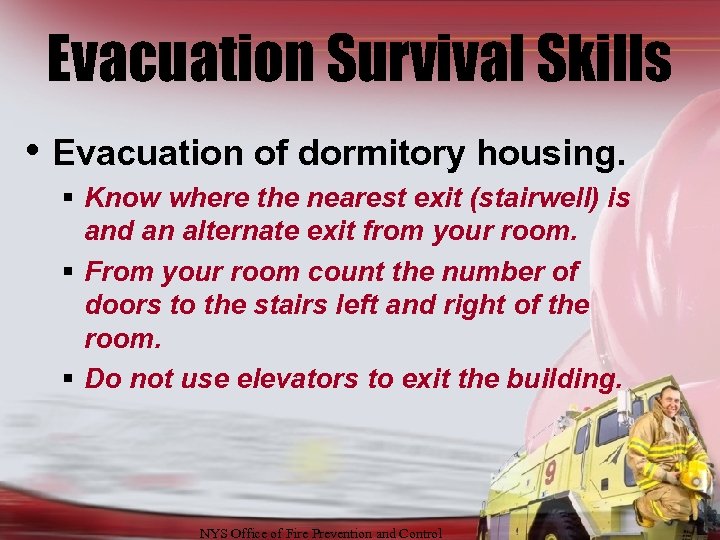 Evacuation Survival Skills

• Evacuation of dormitory housing.

▪ Know where the nearest exit (stairwell) is and an alternate exit from your room.

▪ From your room count the number of doors to the stairs left and right of the room.

▪ Do not use elevators to exit the building.

9

NYS Office of Fire Prevention and Control